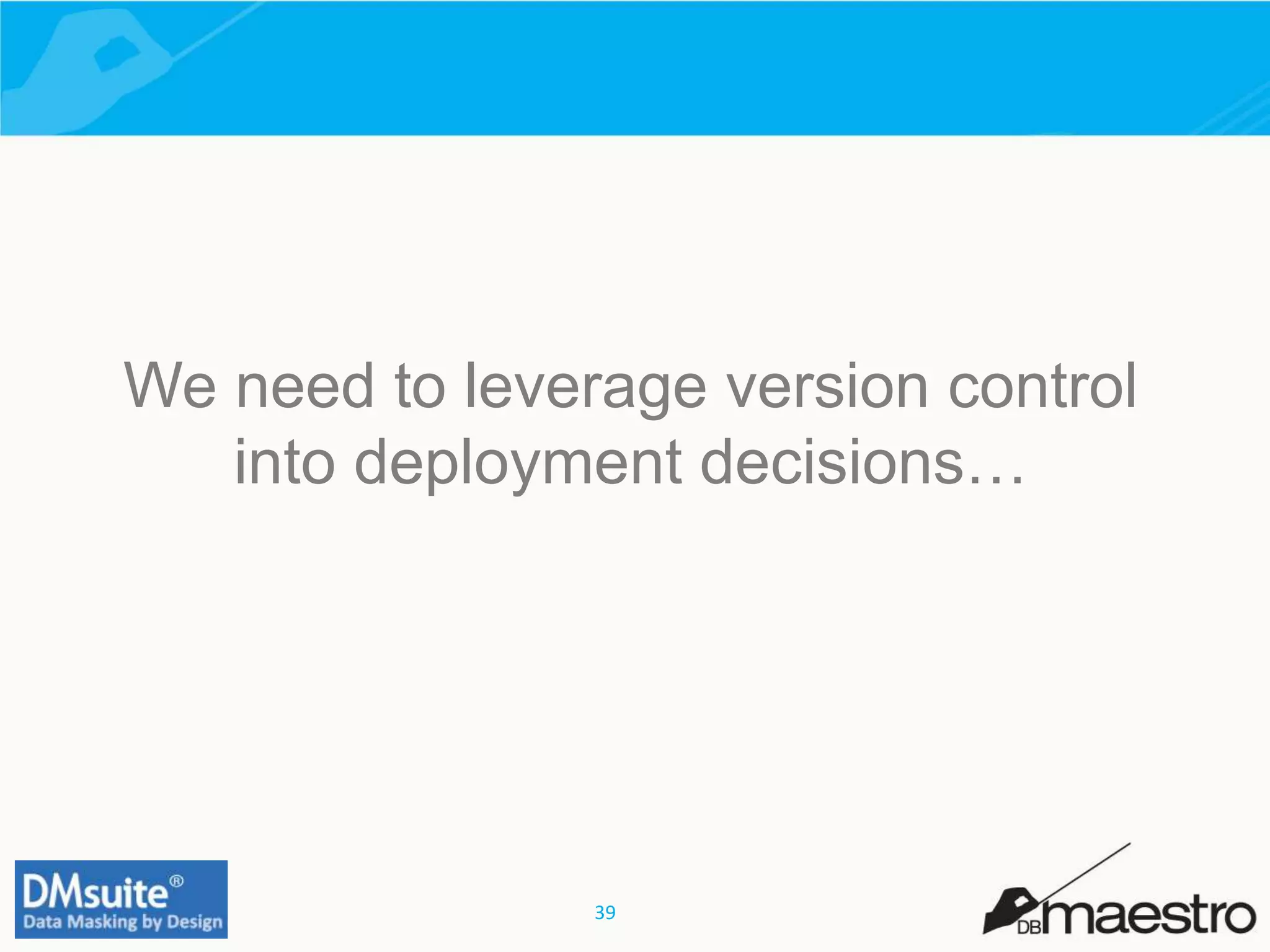 We need to leverage version control into deployment decisions…

DMsuite®
Data Masking by Design

39

DBmaestro